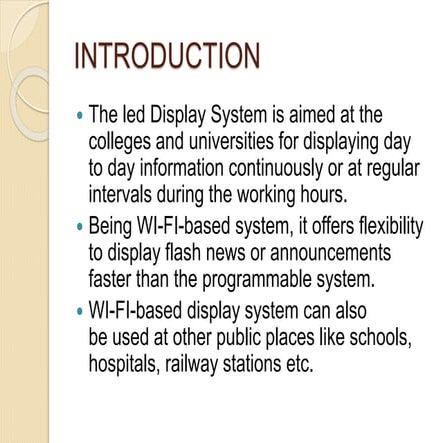 INTRODUCTION

• The led Display System is aimed at the colleges and universities for displaying day to day information continuously or at regular intervals during the working hours.

• Being WI-FI-based system, it offers flexibility to display flash news or announcements faster than the programmable system.

• WI-FI-based display system can also be used at other public places like schools, hospitals, railway stations etc.